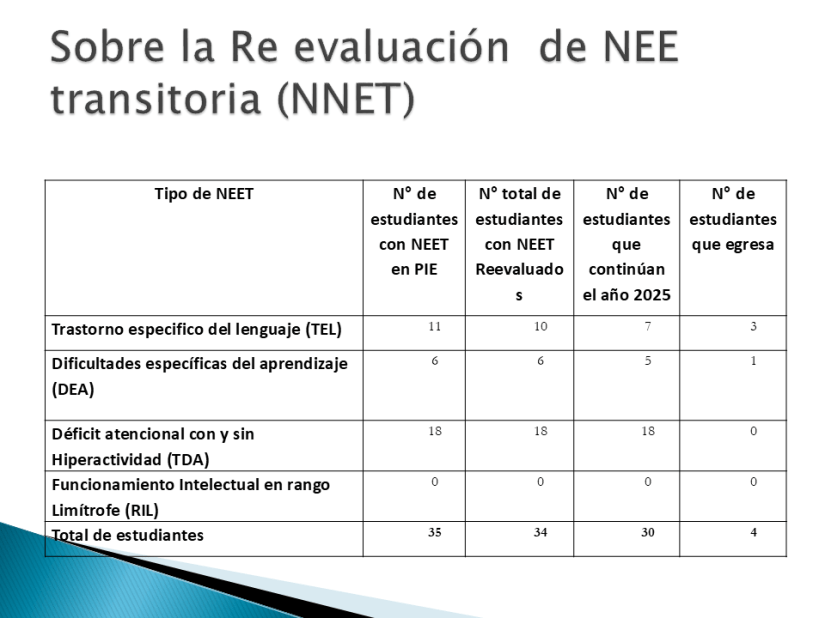 Sobre la Re evaluación de NEE transitoria (NNET)

| Tipo de NEET | N° de estudiantes con NEET en PIE | N° total de estudiantes con NEET Reevaluados | N° de estudiantes que continúan el año 2025 | N° de estudiantes que egresa |
|---|---|---|---|---|
| Trastorno especifico del lenguaje (TEL) | 11 | 10 | 7 | 3 |
| Dificultades específicas del aprendizaje (DEA) | 6 | 6 | 5 | 1 |
| Déficit atencional con y sin Hiperactividad (TDA) | 18 | 18 | 18 | 0 |
| Funcionamiento Intelectual en rango Limítrofe (RIL) | 0 | 0 | 0 | 0 |
| Total de estudiantes | 35 | 34 | 30 | 4 |